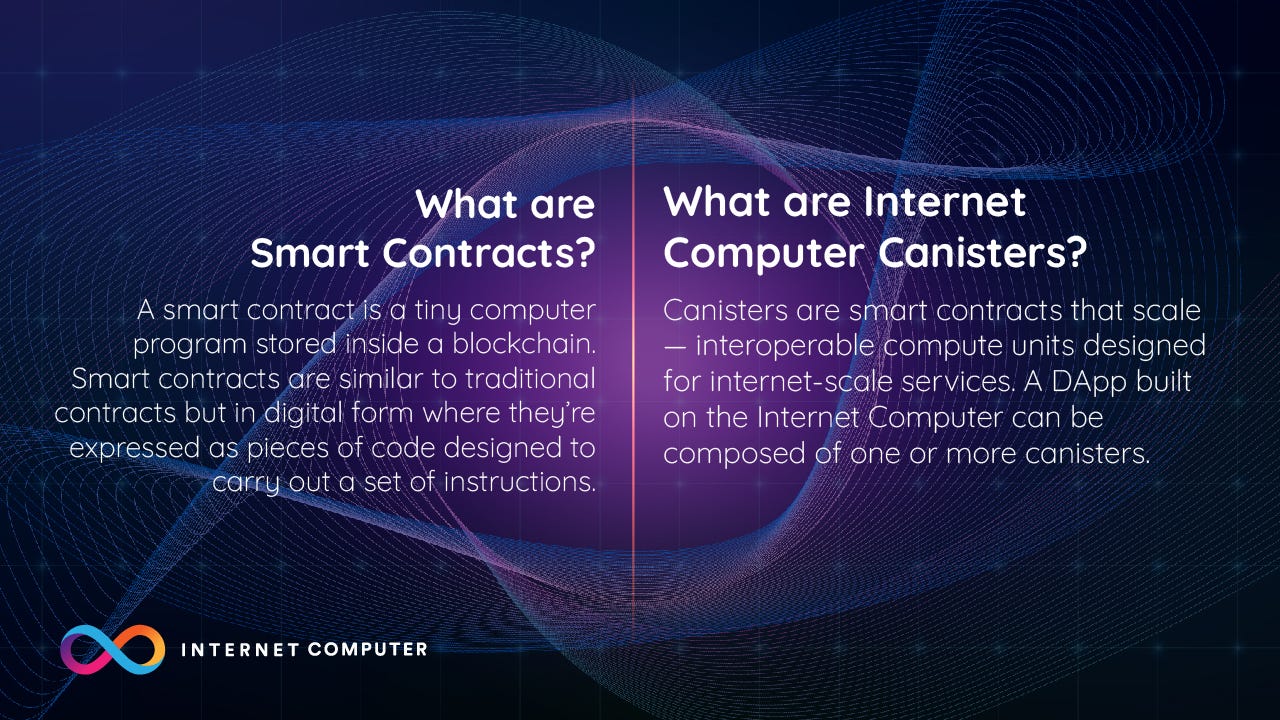 What are Smart Contracts?

A smart contract is a tiny computer program stored inside a blockchain. Smart contracts are similar to traditional contracts but in digital form where they're expressed as pieces of code designed to carry out a set of instructions.

What are Internet Computer Canisters?

Canisters are smart contracts that scale — interoperable compute units designed for internet-scale services. A DApp built on the Internet Computer can be composed of one or more canisters.

INTERNET COMPUTER